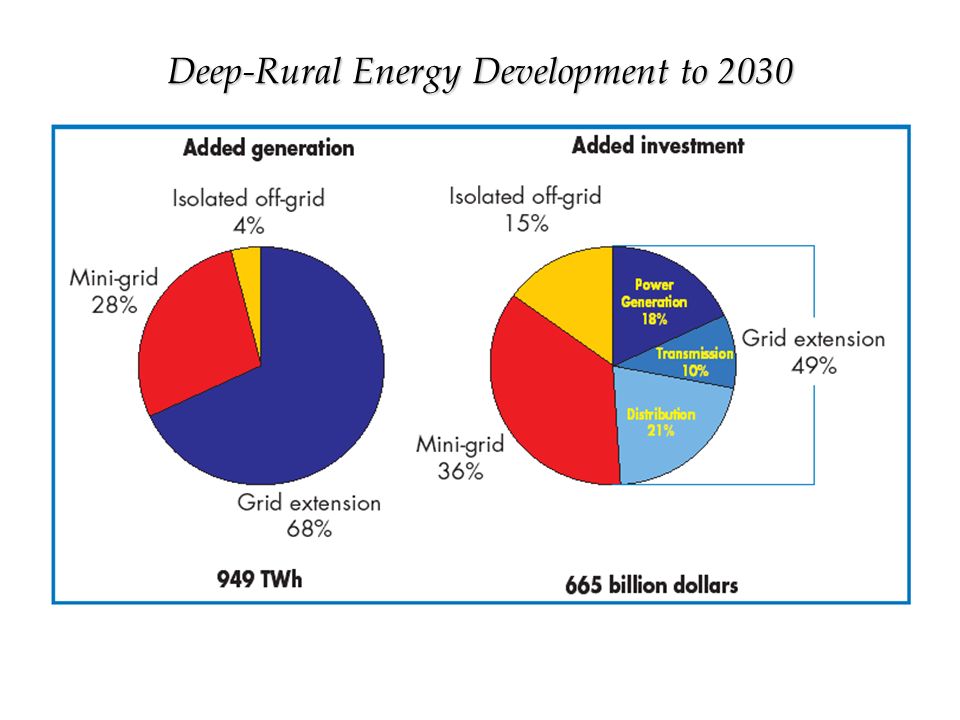 Deep-Rural Energy Development to 2030

Added generation

Isolated off-grid
4%

Mini-grid
28%

Grid extension
68%

949 TWh

Added investment

Isolated off-grid
15%

Power Generation
18%

Transmission
10%

Distribution
21%

Grid extension
49%

Mini-grid
36%

665 billion dollars